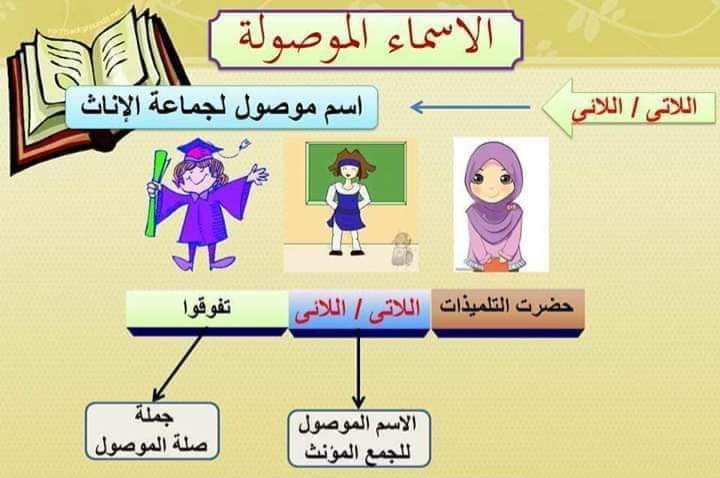 الاسماء الموصولة

اللاتى / اللائى

اسم موصول لجماعة الإناث

حضرت التلميذات

اللاتى / اللائى

تفوقوا

الاسم الموصول للجمع المؤنث

جملة صلة الموصول